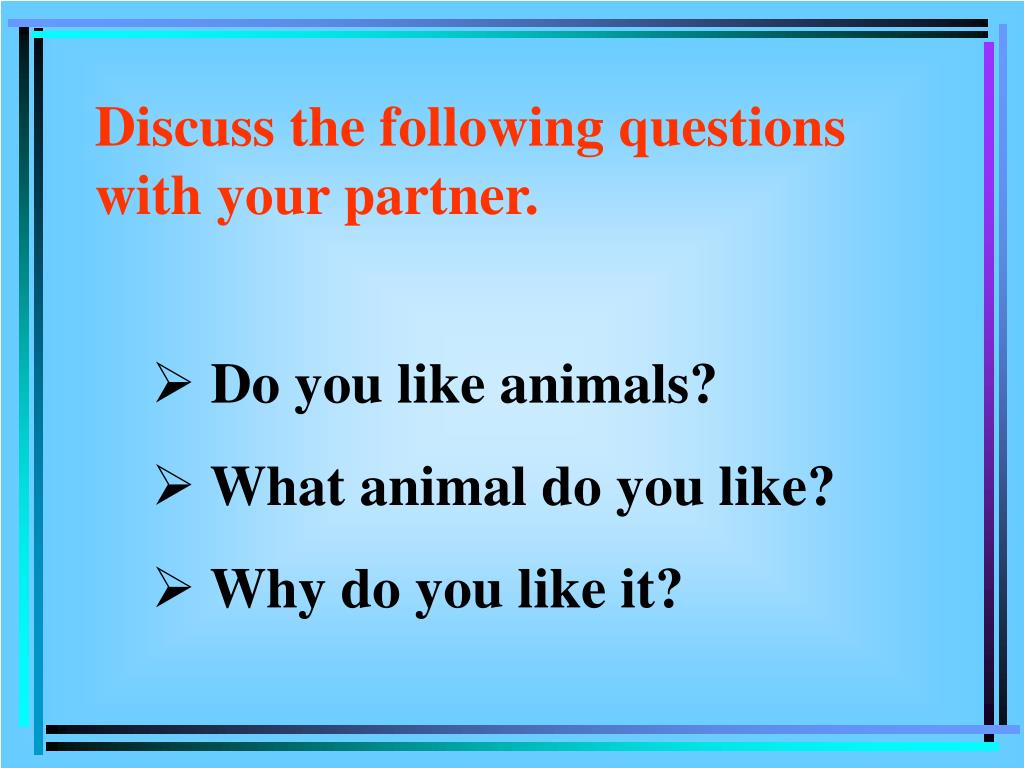 Discuss the following questions with your partner.

➢ Do you like animals?
➢ What animal do you like?
➢ Why do you like it?